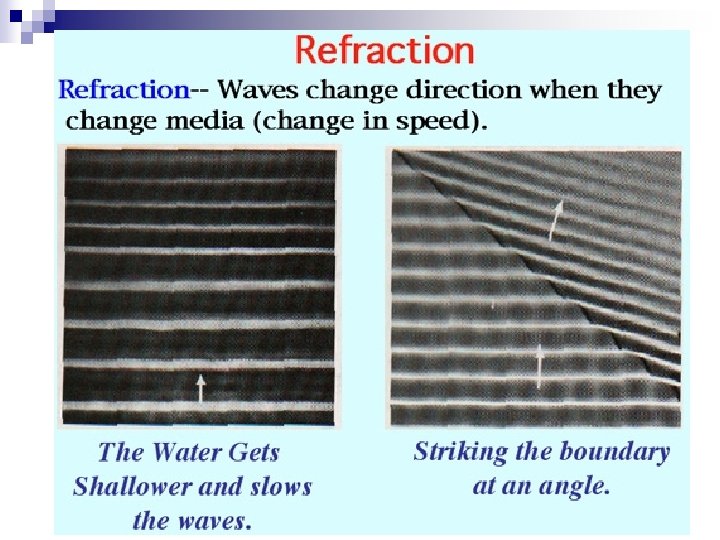 Refraction

Refraction-- Waves change direction when they change media (change in speed).

The Water Gets Shallower and slows the waves.

Striking the boundary at an angle.